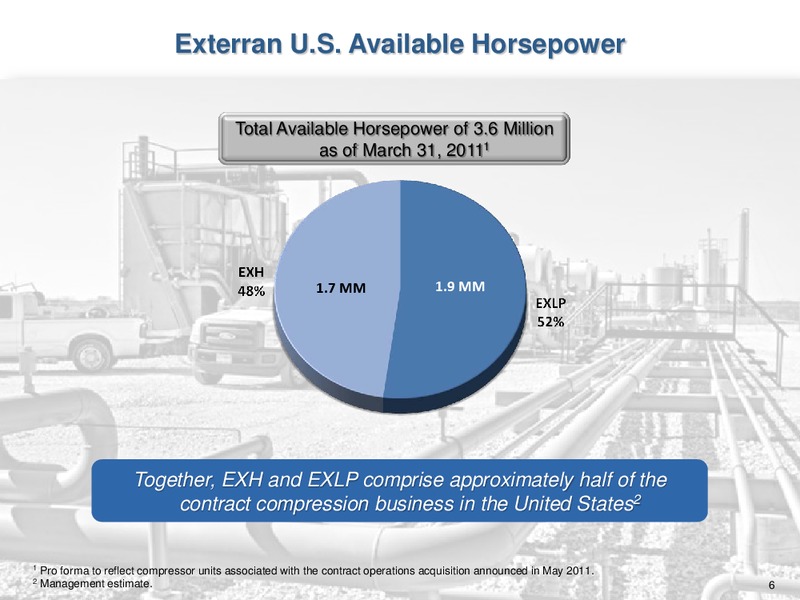 Exterran U.S. Available Horsepower

Total Available Horsepower of 3.6 Million as of March 31, 2011$^1$

EXH
48%

1.7 MM

1.9 MM

EXLP
52%

Together, EXH and EXLP comprise approximately half of the contract compression business in the United States$^2$

$^1$ Pro forma to reflect compressor units associated with the contract operations acquisition announced in May 2011.
$^2$ Management estimate.

6